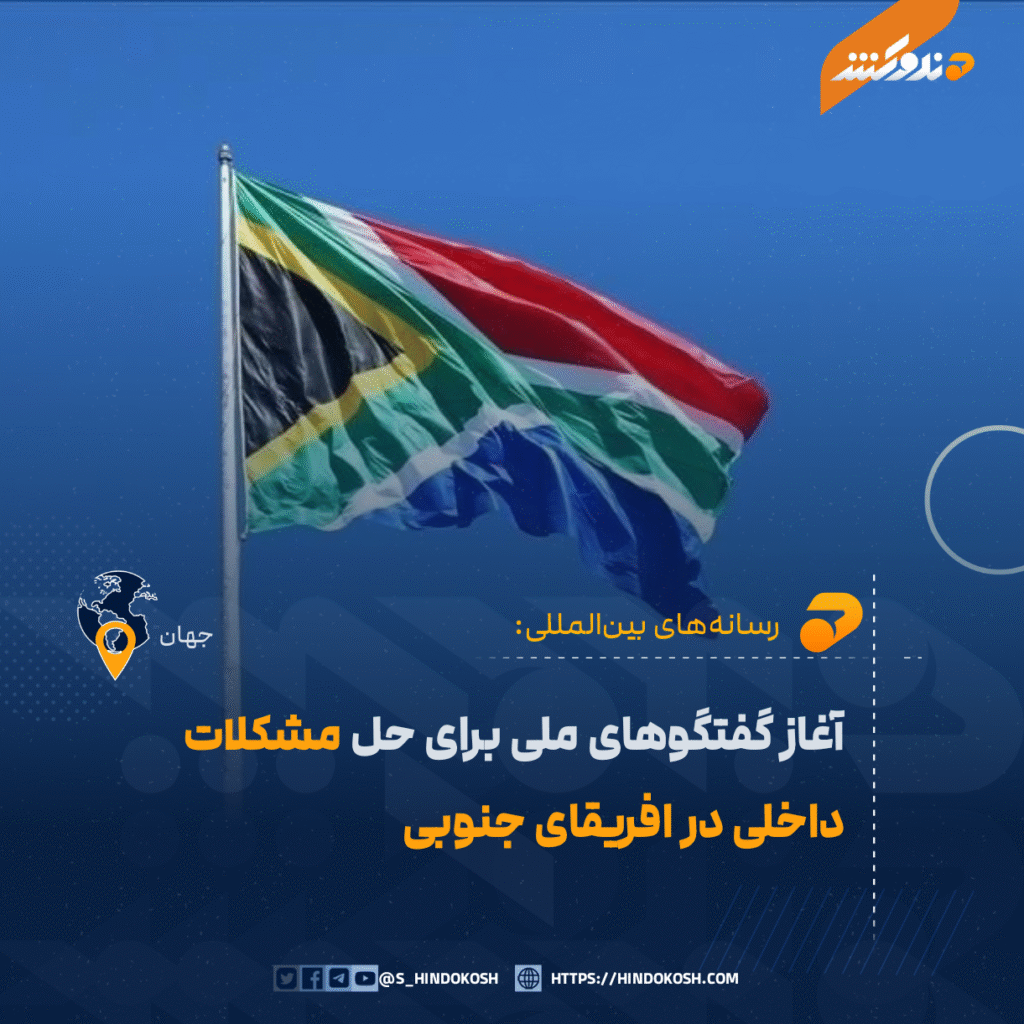 هندوکش

رسانه‌های بین‌المللی:

جهان

آغاز گفتگوهای ملی برای حل مشکلات داخلی در افریقای جنوبی

@S_HINDOKOSH HTTPS://HINDOKOSH.COM